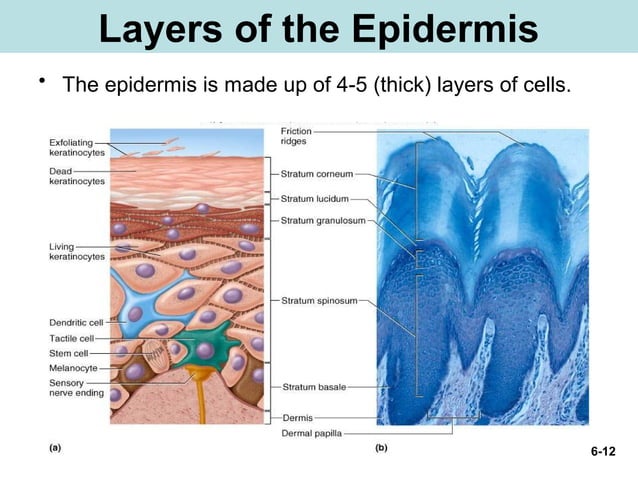 Layers of the Epidermis

• The epidermis is made up of 4-5 (thick) layers of cells.

Exfoliating keratinocytes
Dead keratinocytes
Living keratinocytes
Dendritic cell
Tactile cell
Stem cell
Melanocyte
Sensory nerve ending

Friction ridges
Stratum corneum
Stratum lucidum
Stratum granulosum
Stratum spinosum
Stratum basale
Dermis
Dermal papilla

(a)
(b)

6-12